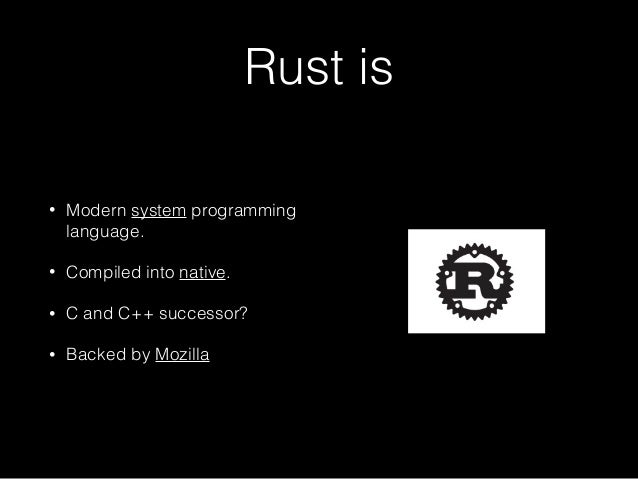 Rust is

• Modern system programming language.

• Compiled into native.

• C and C++ successor?

• Backed by Mozilla

R